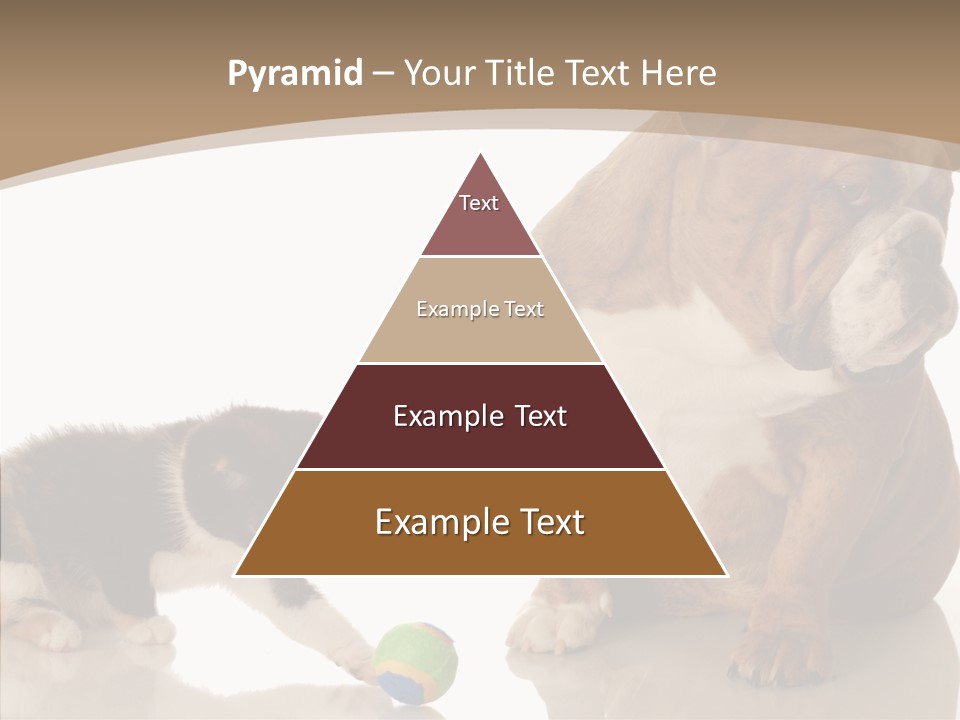 Pyramid – Your Title Text Here

Text

Example Text

Example Text

Example Text